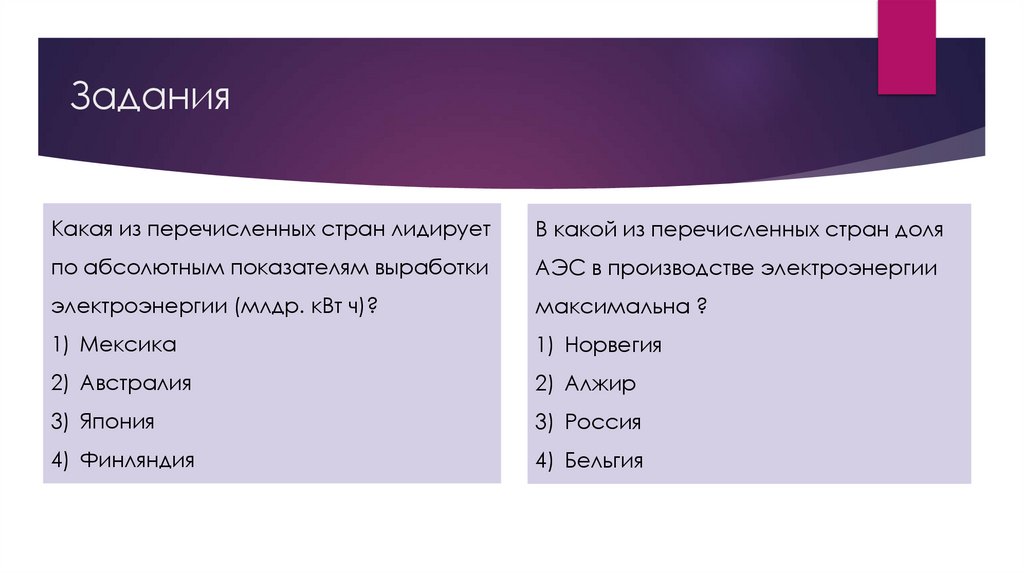 Задания

Какая из перечисленных стран лидирует по абсолютным показателям выработки электроэнергии (млдр. кВт ч)?
1) Мексика
2) Австралия
3) Япония
4) Финляндия

В какой из перечисленных стран доля АЭС в производстве электроэнергии максимальна ?
1) Норвегия
2) Алжир
3) Россия
4) Бельгия